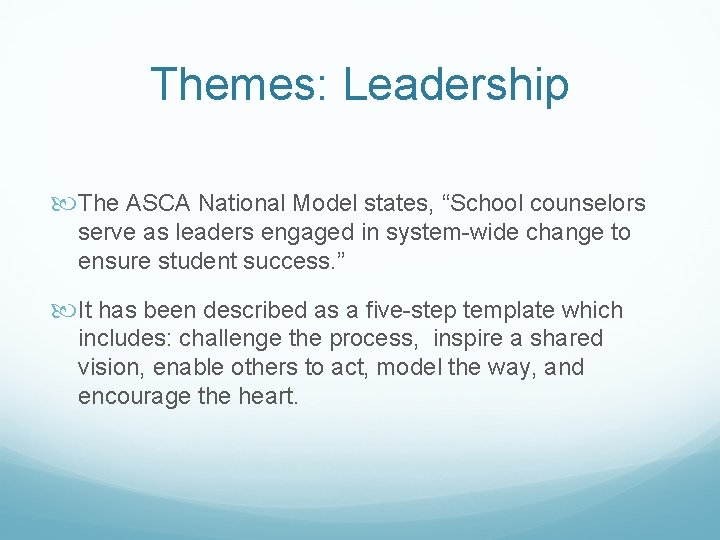 Themes: Leadership

The ASCA National Model states, “School counselors serve as leaders engaged in system-wide change to ensure student success.”

It has been described as a five-step template which includes: challenge the process, inspire a shared vision, enable others to act, model the way, and encourage the heart.